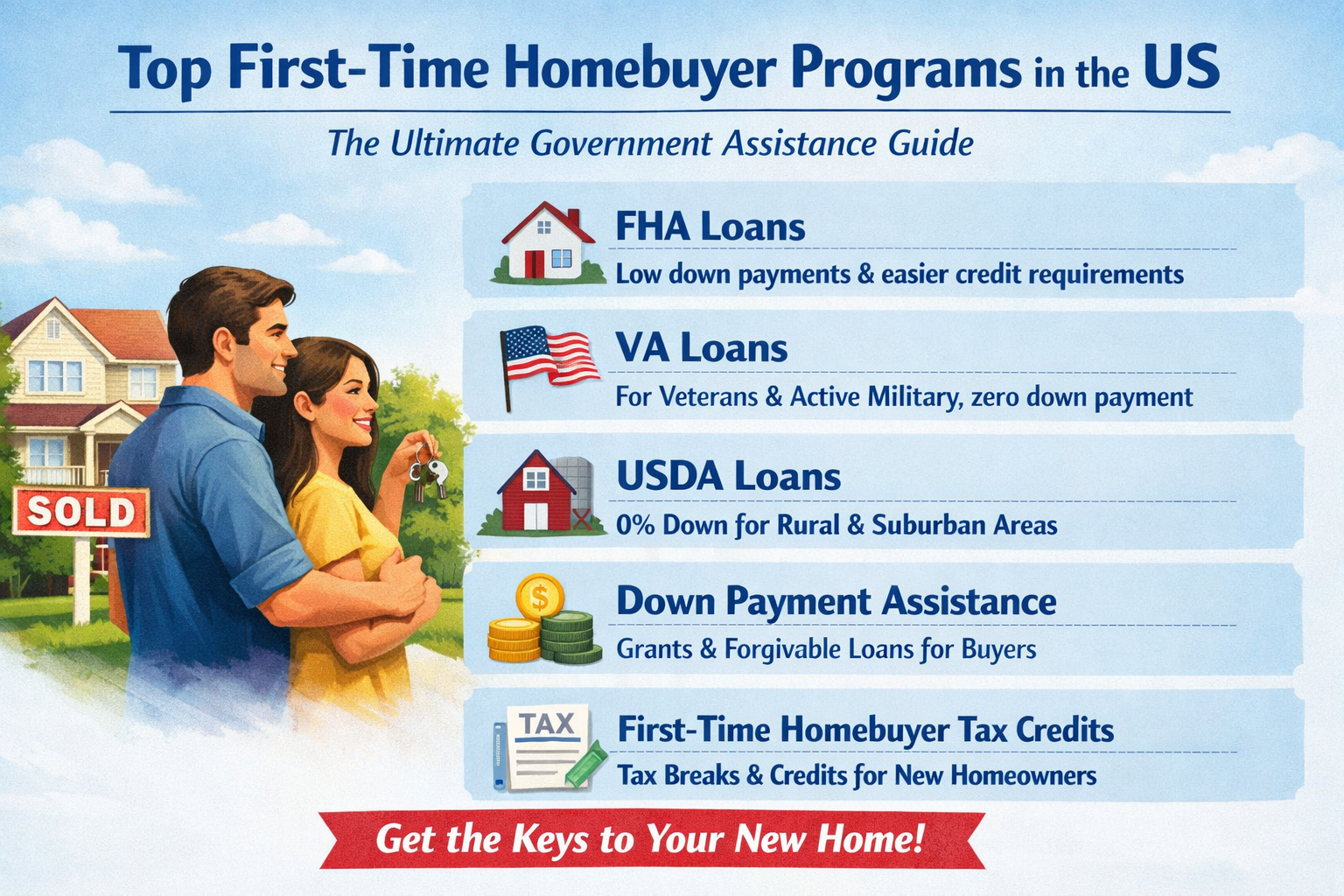 Top First-Time Homebuyer Programs in the US

The Ultimate Government Assistance Guide

SOLD

FHA Loans
Low down payments & easier credit requirements

VA Loans
For Veterans & Active Military, zero down payment

USDA Loans
0% Down for Rural & Suburban Areas

$

Down Payment Assistance
Grants & Forgivable Loans for Buyers

TAX

First-Time Homebuyer Tax Credits
Tax Breaks & Credits for New Homeowners

Get the Keys to Your New Home!